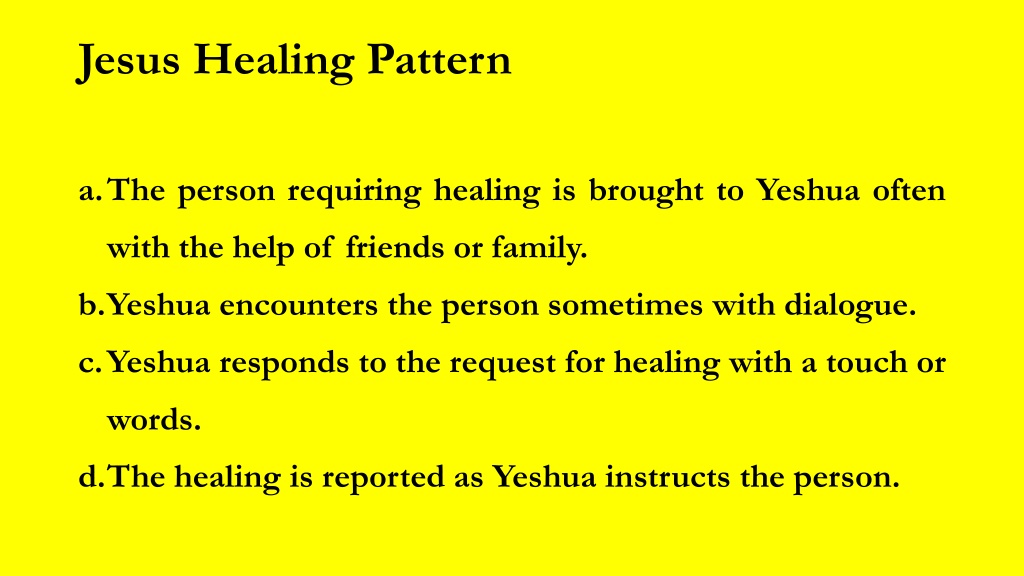 Jesus Healing Pattern

a. The person requiring healing is brought to Yeshua often with the help of friends or family.
b. Yeshua encounters the person sometimes with dialogue.
c. Yeshua responds to the request for healing with a touch or words.
d. The healing is reported as Yeshua instructs the person.